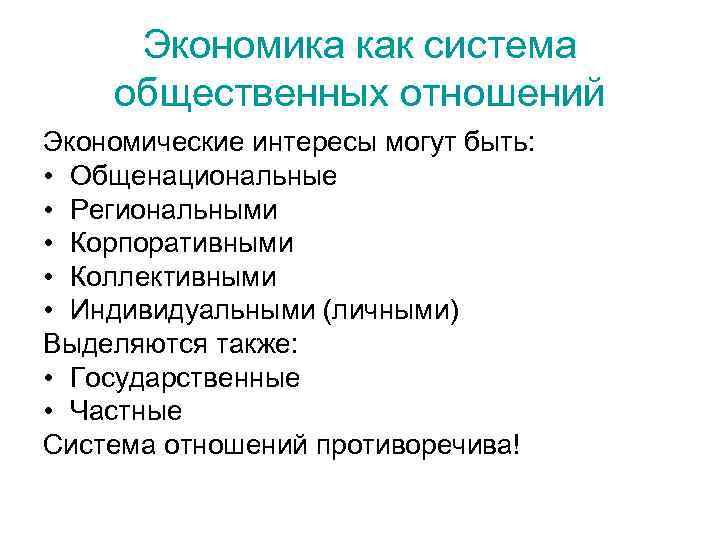 Экономика как система общественных отношений

Экономические интересы могут быть:
• Общенациональные
• Региональными
• Корпоративными
• Коллективными
• Индивидуальными (личными)
Выделяются также:
• Государственные
• Частные
Система отношений противоречива!